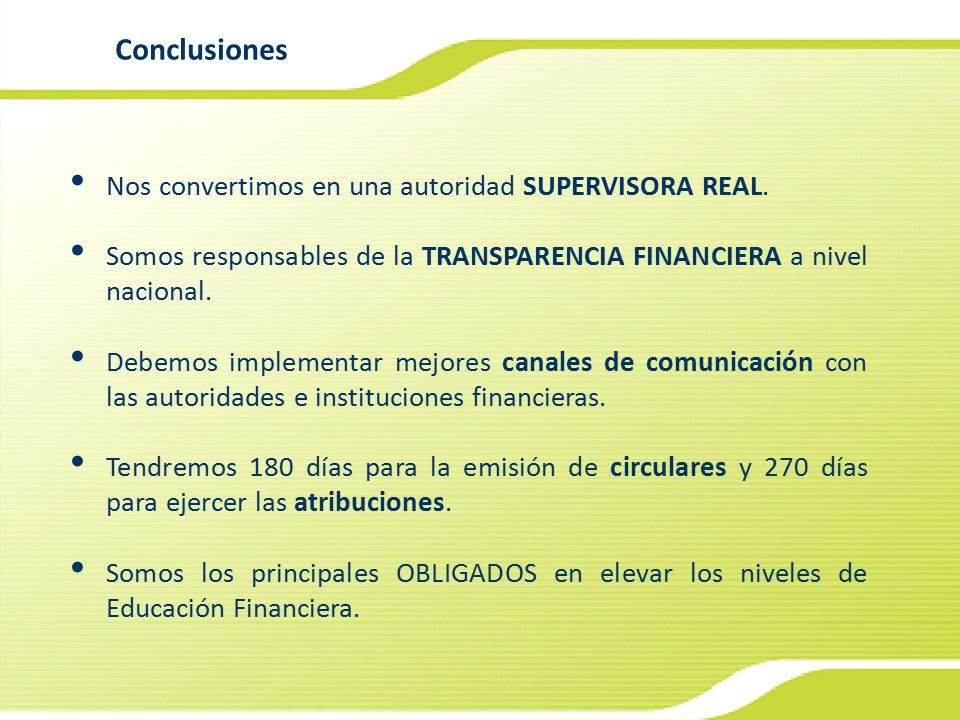 Conclusiones

• Nos convertimos en una autoridad SUPERVISORA REAL.

• Somos responsables de la TRANSPARENCIA FINANCIERA a nivel nacional.

• Debemos implementar mejores canales de comunicación con las autoridades e instituciones financieras.

• Tendremos 180 días para la emisión de circulares y 270 días para ejercer las atribuciones.

• Somos los principales OBLIGADOS en elevar los niveles de Educación Financiera.